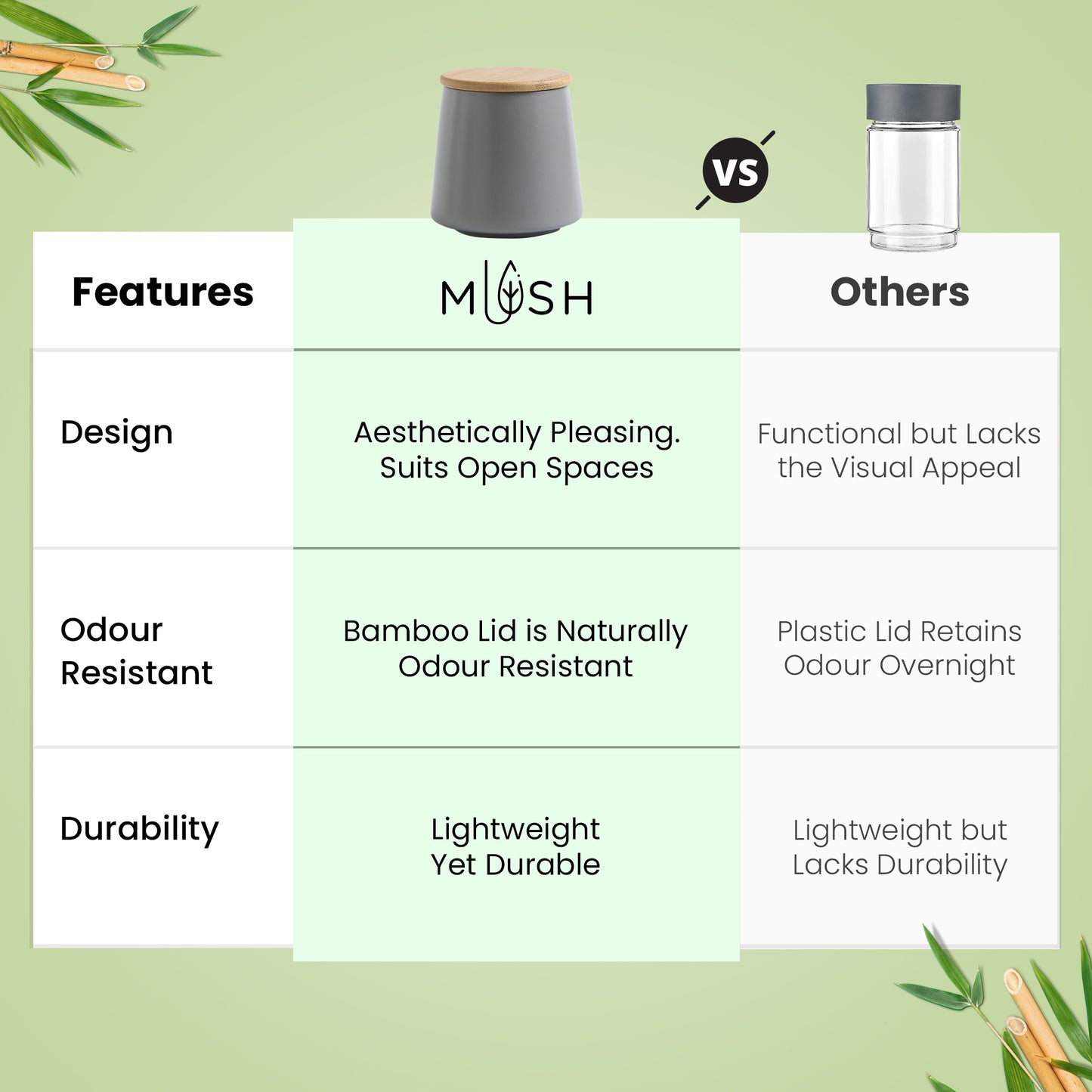 VS

| Features | MUSH | Others |
|---|---|---|
| Design | Aesthetically Pleasing. Suits Open Spaces | Functional but Lacks the Visual Appeal |
| Odour Resistant | Bamboo Lid is Naturally Odour Resistant | Plastic Lid Retains Odour Overnight |
| Durability | Lightweight Yet Durable | Lightweight but Lacks Durability |